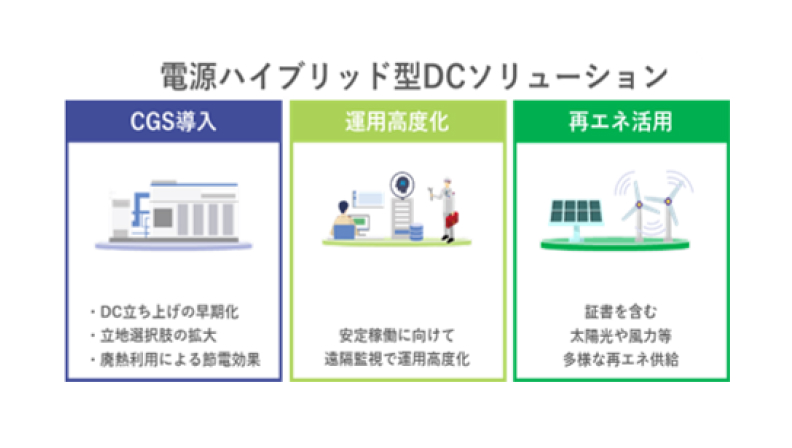 電源ハイブリッド型DCソリューション

CGS導入

・DC立ち上げの早期化
・立地選択肢の拡大
・廃熱利用による節電効果

運用高度化

安定稼働に向けて
遠隔監視で運用高度化

再エネ活用

証書を含む
太陽光や風力等
多様な再エネ供給